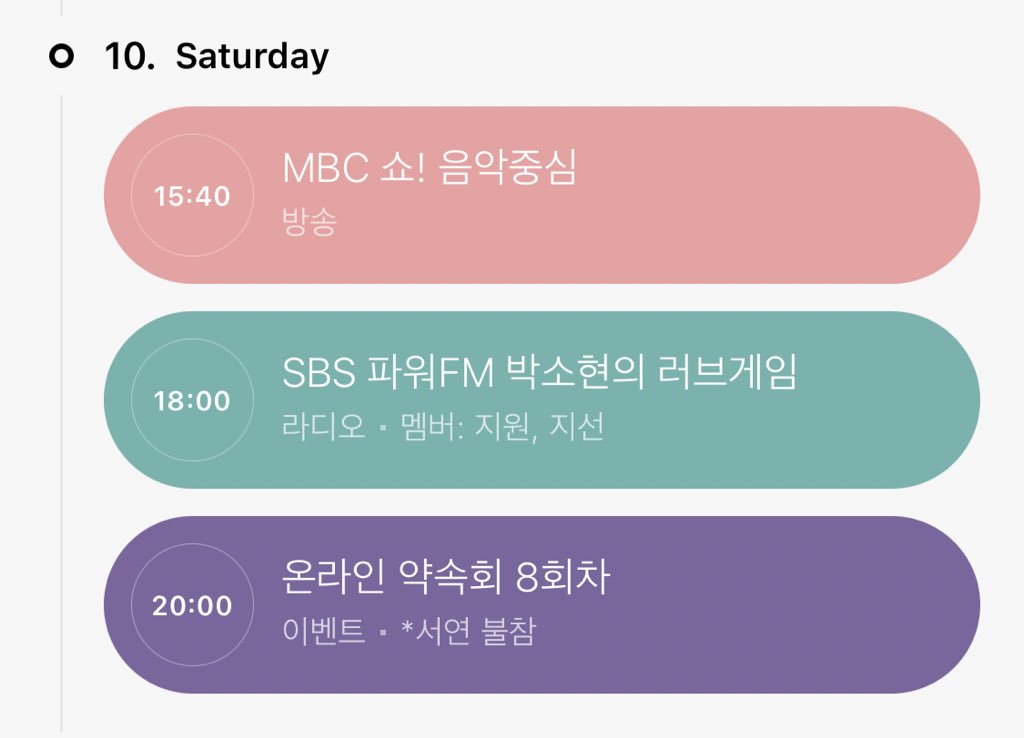 10. Saturday

15:40
MBC 쇼! 음악중심
방송

18:00
SBS 파워FM 박소현의 러브게임
라디오 ▪ 멤버: 지원, 지선

20:00
온라인 약속회 8회차
이벤트 ▪ *서연 불참